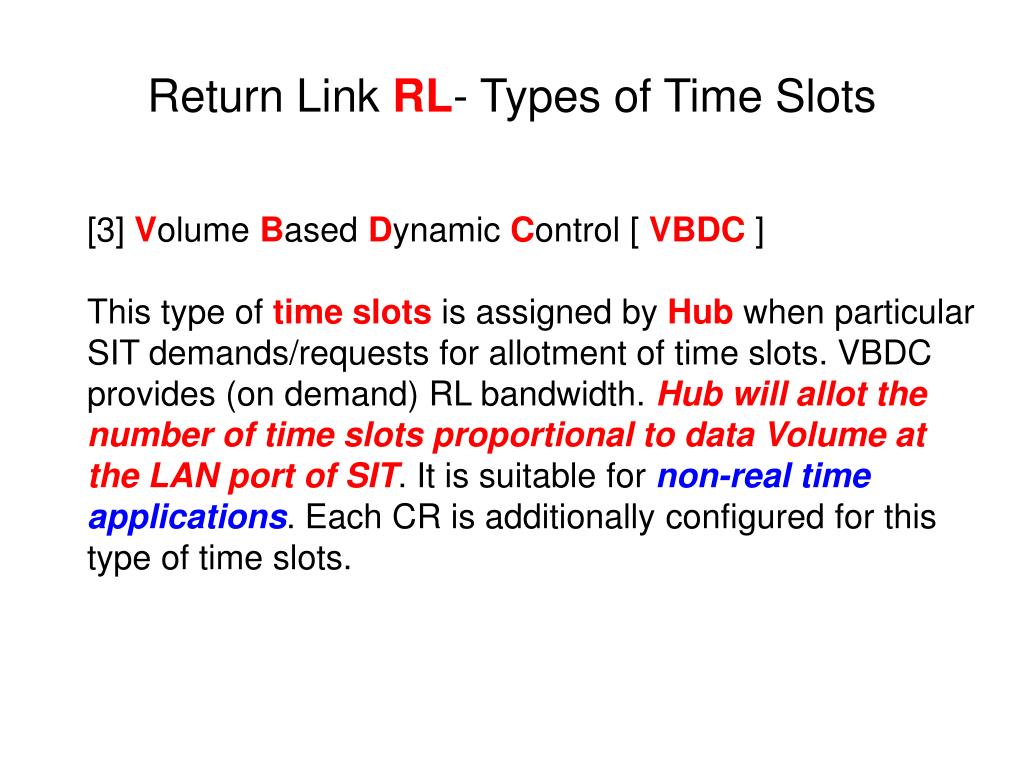 Return Link RL- Types of Time Slots

[3] Volume Based Dynamic Control [ VBDC ]

This type of time slots is assigned by Hub when particular SIT demands/requests for allotment of time slots. VBDC provides (on demand) RL bandwidth. Hub will allot the number of time slots proportional to data Volume at the LAN port of SIT. It is suitable for non-real time applications. Each CR is additionally configured for this type of time slots.